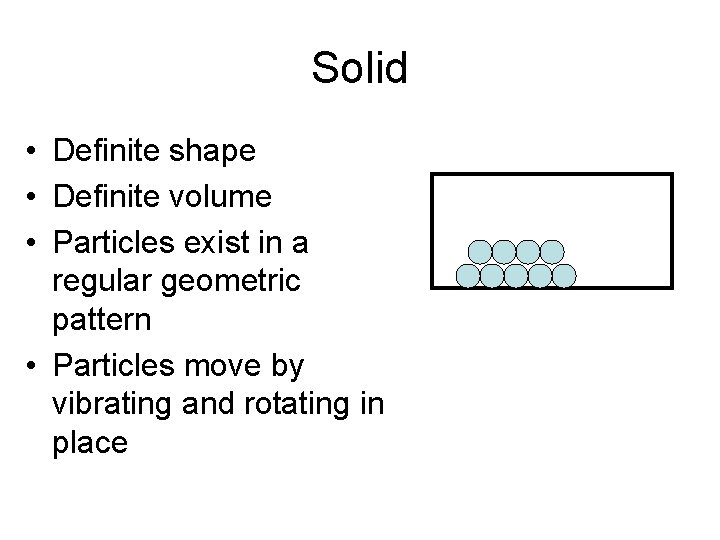 Solid

• Definite shape
• Definite volume
• Particles exist in a regular geometric pattern
• Particles move by vibrating and rotating in place